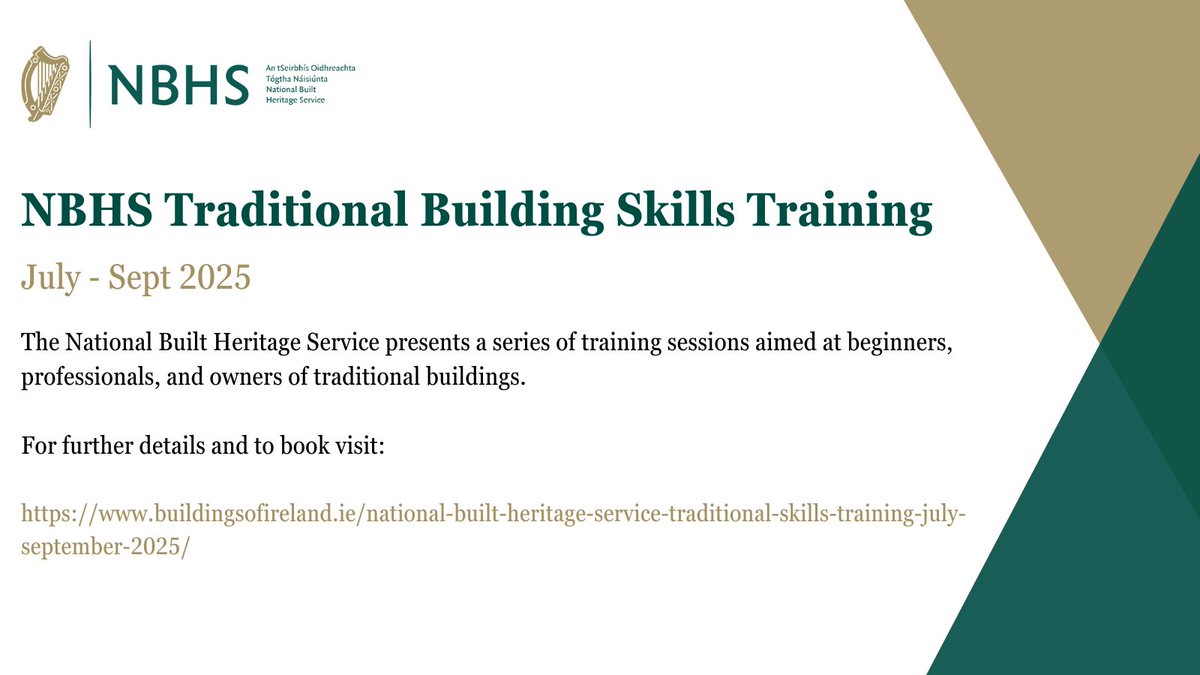 NBHS

An tSeirbhís Oidhreachta Tógtha Náisiúnta
National Built Heritage Service

NBHS Traditional Building Skills Training

July - Sept 2025

The National Built Heritage Service presents a series of training sessions aimed at beginners, professionals, and owners of traditional buildings.

For further details and to book visit:

https://www.buildingsofireland.ie/national-built-heritage-service-traditional-skills-training-july-september-2025/